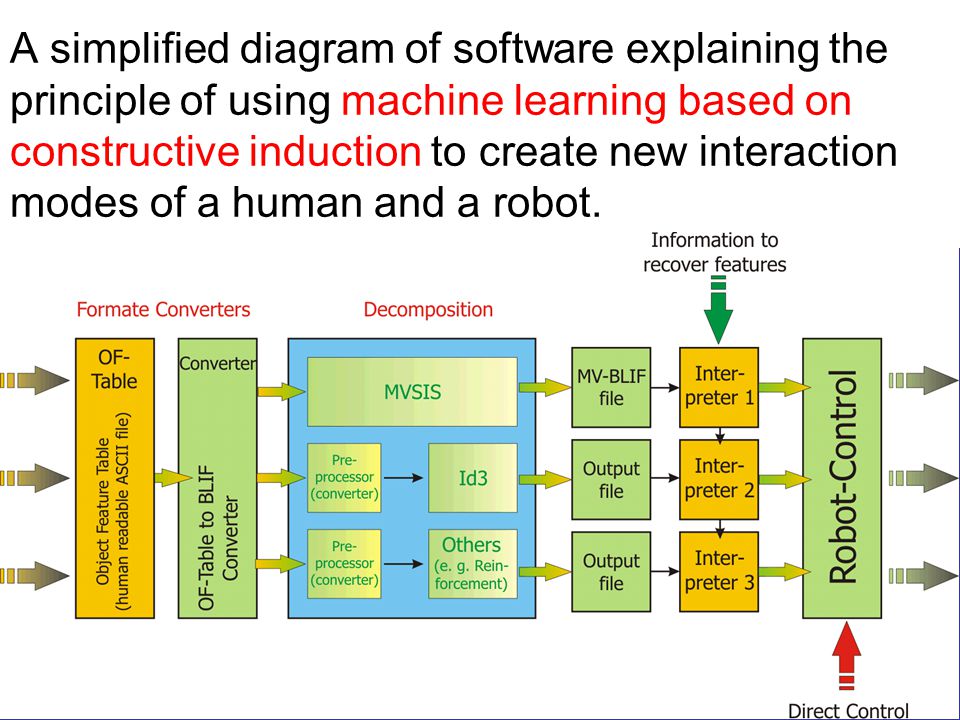 A simplified diagram of software explaining the principle of using machine learning based on constructive induction to create new interaction modes of a human and a robot.

Information to recover features

Formate Converters

Decomposition

OF-Table

Object Feature Table (human readable ASCII file)

Converter

OF-Table to BLIF Converter

MVSIS

Pre-processor (converter)

Id3

Pre-processor (converter)

Others (e. g. Reinforcement)

MV-BLIF file

Output file

Output file

Interpreter 1

Interpreter 2

Interpreter 3

Robot-Control

Direct Control